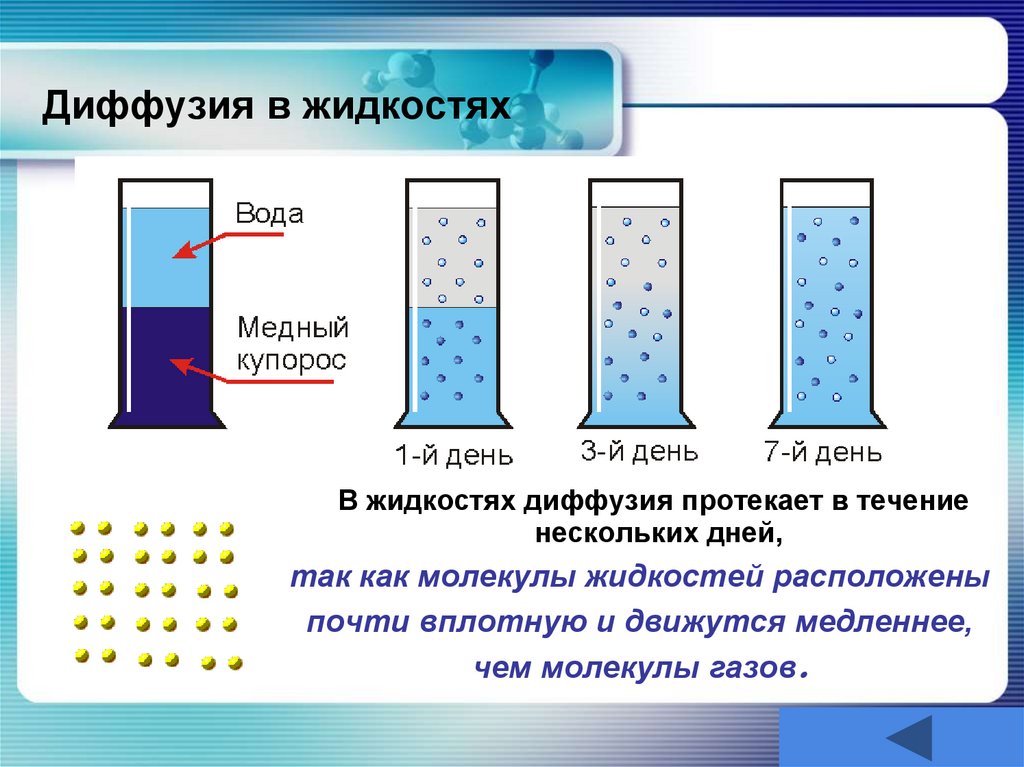 Диффузия в жидкостях

Вода

Медный купорос

1-й день

3-й день

7-й день

В жидкостях диффузия протекает в течение нескольких дней,

так как молекулы жидкостей расположены почти вплотную и движутся медленнее, чем молекулы газов.